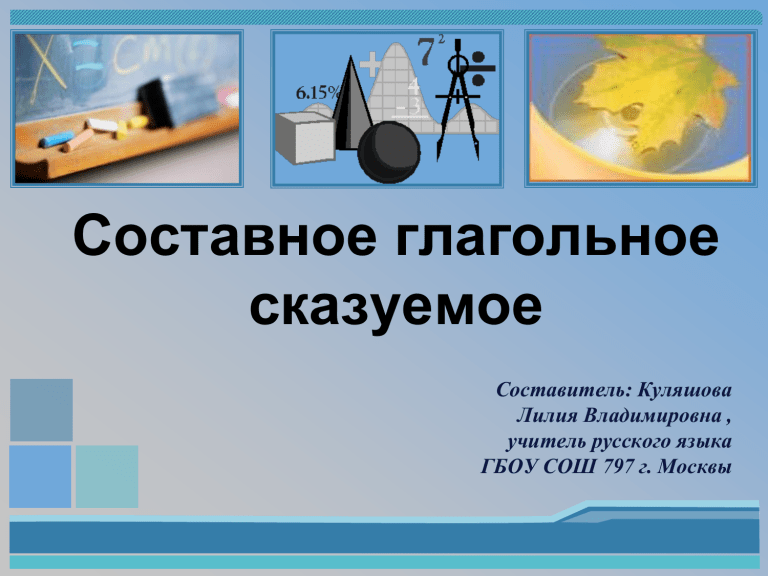 6.15%

$7^2$

4

-3

Составное глагольное сказуемое

Составитель: Куляшова Лилия Владимировна , учитель русского языка ГБОУ СОШ 797 г. Москвы